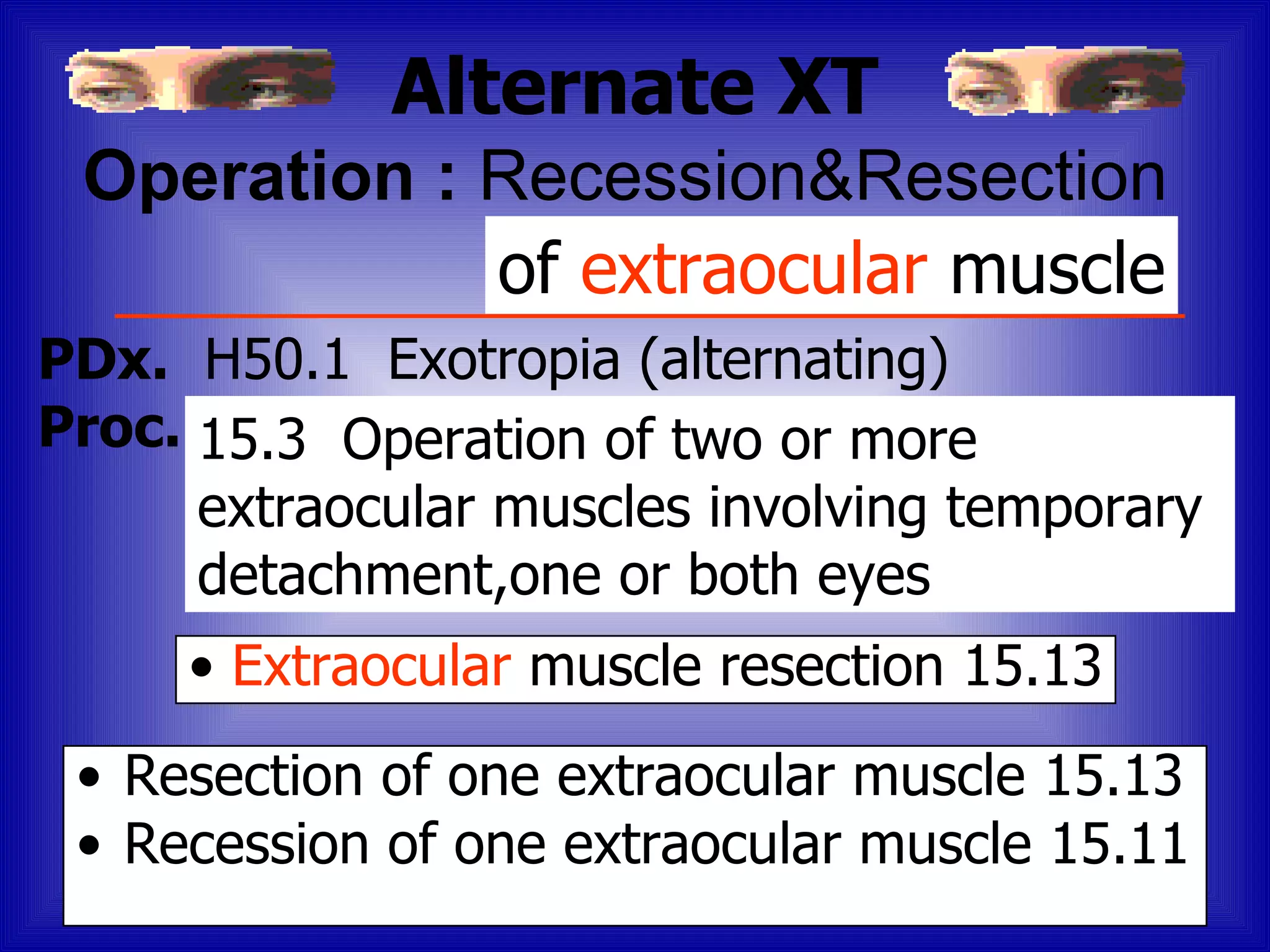 Alternate XT

Operation : Recession&Resection of extraocular muscle

PDx. H50.1 Exotropia (alternating)

Proc. 15.3 Operation of two or more extraocular muscles involving temporary detachment,one or both eyes

• Extraocular muscle resection 15.13

• Resection of one extraocular muscle 15.13
• Recession of one extraocular muscle 15.11